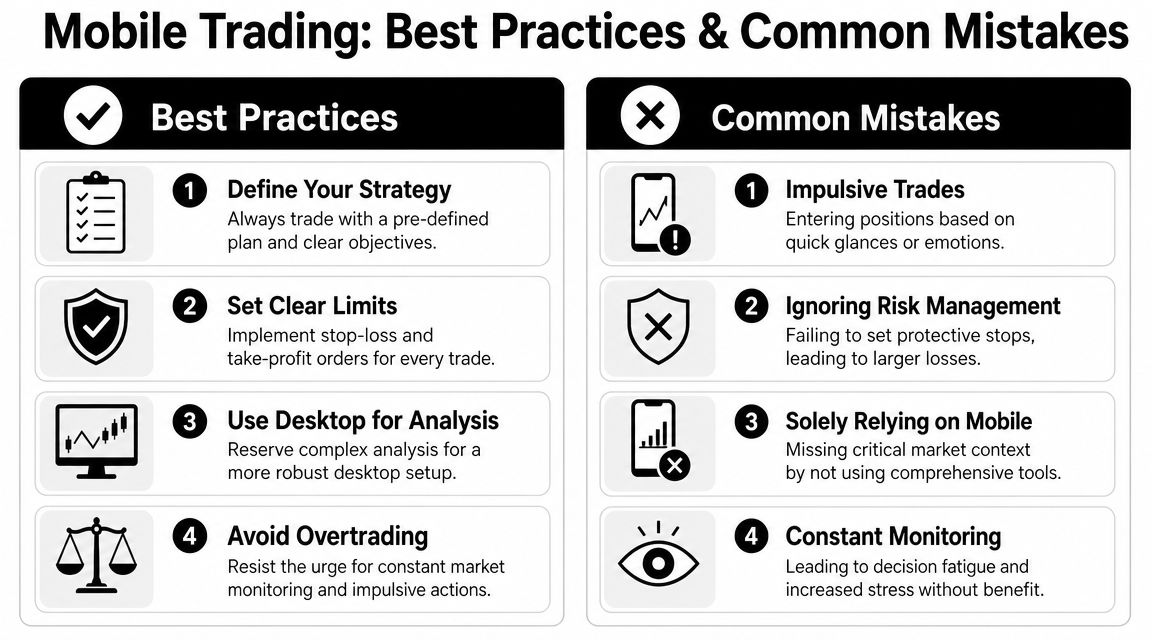 Mobile Trading: Best Practices & Common Mistakes

Best Practices

1 Define Your Strategy
Always trade with a pre-defined plan and clear objectives.

2 Set Clear Limits
Implement stop-loss and take-profit orders for every trade.

3 Use Desktop for Analysis
Reserve complex analysis for a more robust desktop setup.

4 Avoid Overtrading
Resist the urge for constant market monitoring and impulsive actions.

Common Mistakes

1 Impulsive Trades
Entering positions based on quick glances or emotions.

2 Ignoring Risk Management
Failing to set protective stops, leading to larger losses.

3 Solely Relying on Mobile
Missing critical market context by not using comprehensive tools.

4 Constant Monitoring
Leading to decision fatigue and increased stress without benefit.